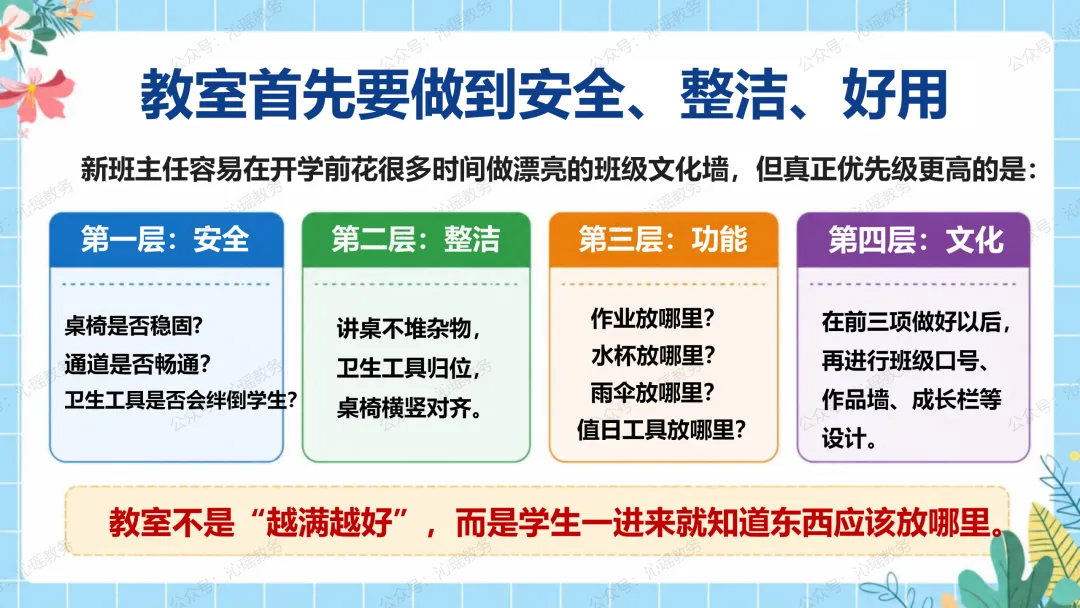 教室首先要做到安全、整洁、好用

新班主任容易在开学前花很多时间做漂亮的班级文化墙，但真正优先级更高的是：

第一层：安全

桌椅是否稳固？
通道是否畅通？
卫生工具是否会绊倒学生？

第二层：整洁

讲桌不堆杂物，
卫生工具归位，
桌椅横竖对齐。

第三层：功能

作业放哪里？
水杯放哪里？
雨伞放哪里？
值日工具放哪里？

第四层：文化

在前三项做好以后，再进行班级口号、作品墙、成长栏等设计。

教室不是“越满越好”，而是学生一进来就知道东西应该放哪里。

公众号：沁瑶教务